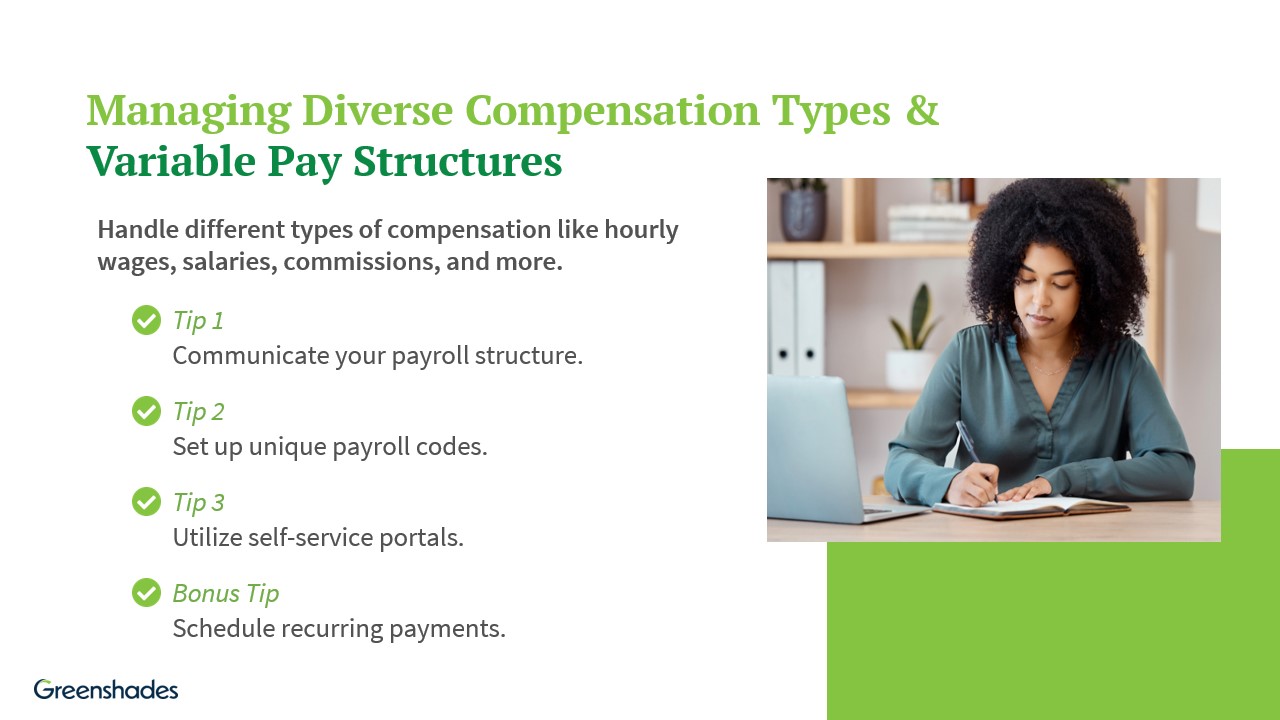 Managing Diverse Compensation Types & Variable Pay Structures

Handle different types of compensation like hourly wages, salaries, commissions, and more.

Tip 1
Communicate your payroll structure.

Tip 2
Set up unique payroll codes.

Tip 3
Utilize self-service portals.

Bonus Tip
Schedule recurring payments.

Greenshades